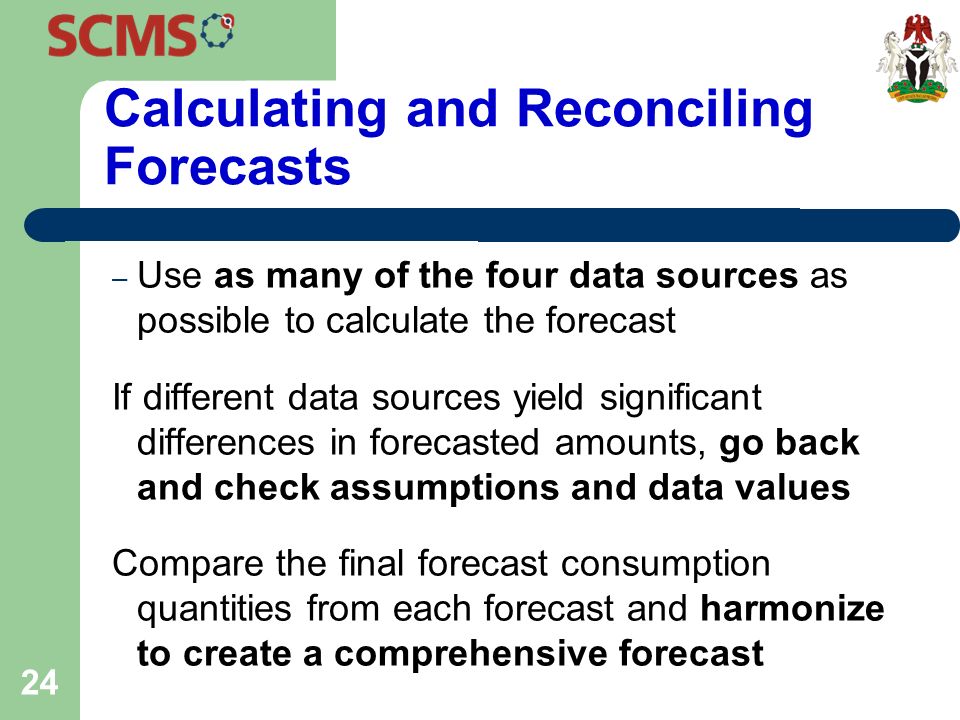 SCMS

Calculating and Reconciling Forecasts

– Use as many of the four data sources as possible to calculate the forecast

If different data sources yield significant differences in forecasted amounts, go back and check assumptions and data values

Compare the final forecast consumption quantities from each forecast and harmonize to create a comprehensive forecast

24